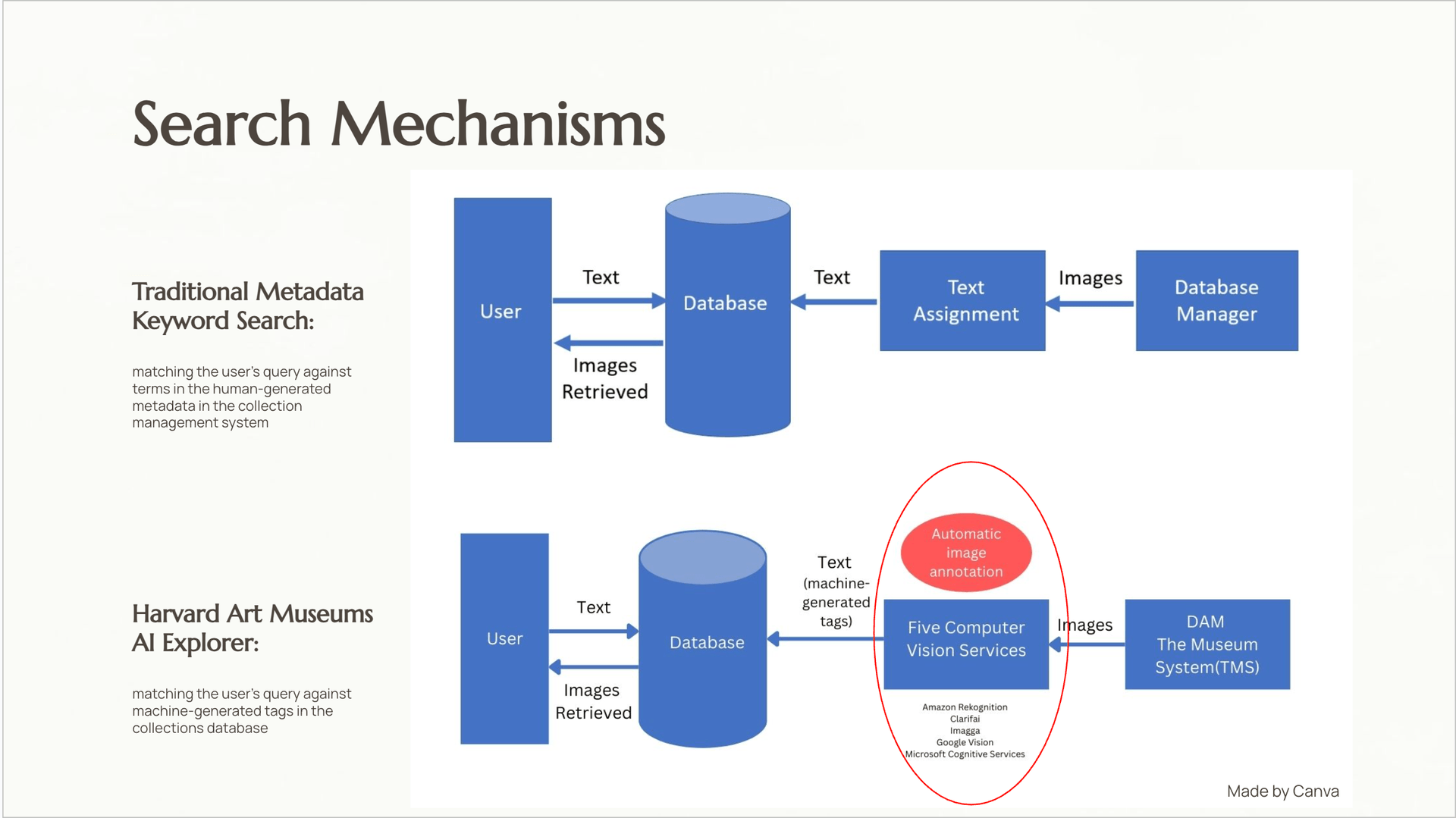 Search Mechanisms

Traditional Metadata Keyword Search:

matching the user's query against terms in the human-generated metadata in the collection management system

User

Text

Images Retrieved

Database

Text

Text Assignment

Images

Database Manager

Harvard Art Museums AI Explorer:

matching the user's query against machine-generated tags in the collections database

User

Text

Images Retrieved

Database

Text (machine-generated tags)

Automatic image annotation

Five Computer Vision Services

Amazon Rekognition
Clarifai
Imagga
Google Vision
Microsoft Cognitive Services

Images

DAM
The Museum System(TMS)

Made by Canva